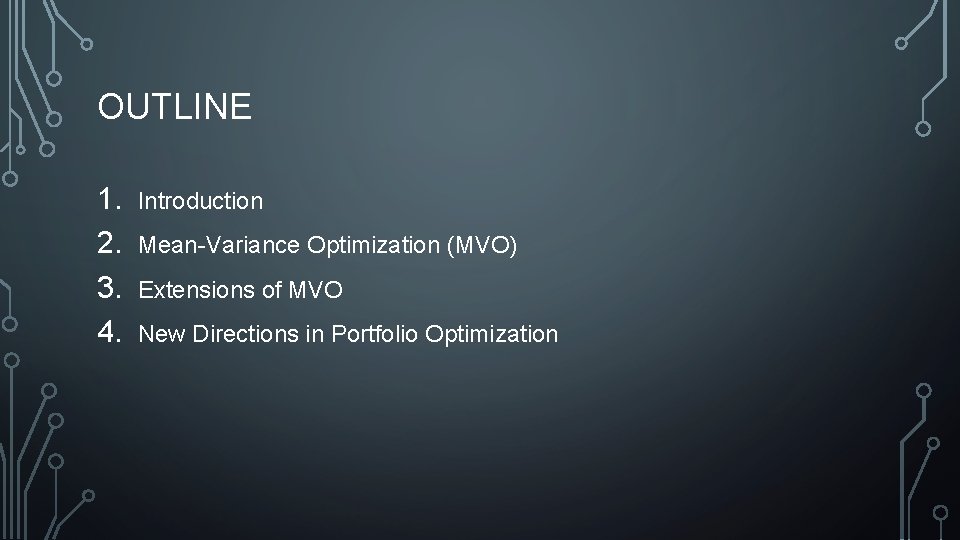 OUTLINE

1. Introduction
2. Mean-Variance Optimization (MVO)
3. Extensions of MVO
4. New Directions in Portfolio Optimization